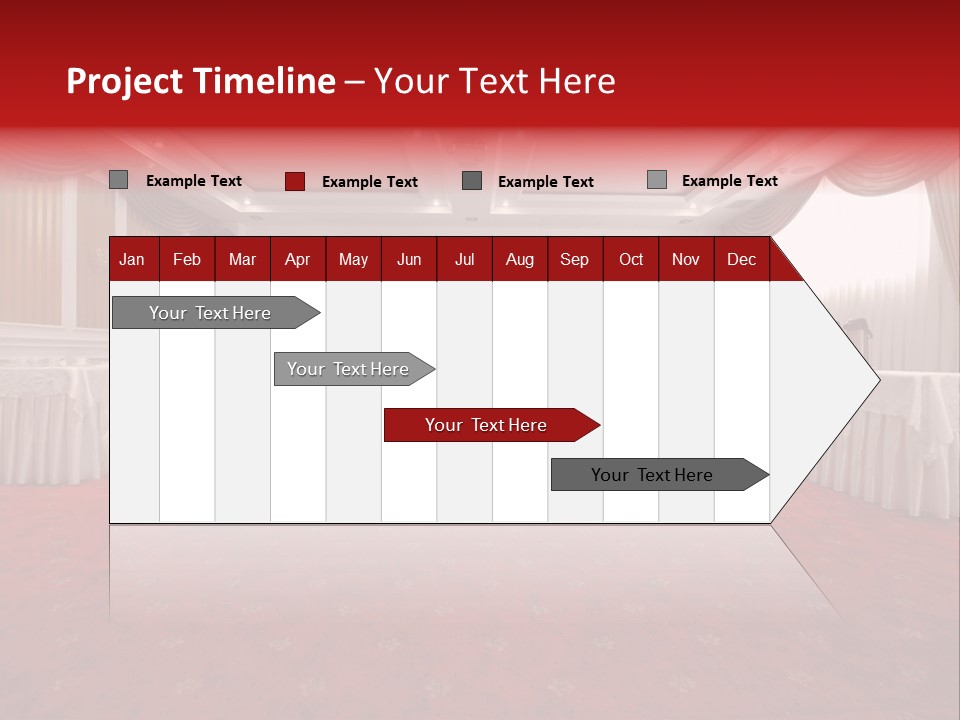 Project Timeline – Your Text Here

Example Text Example Text Example Text Example Text

| Jan | Feb | Mar | Apr | May | Jun | Jul | Aug | Sep | Oct | Nov | Dec |
|---|---|---|---|---|---|---|---|---|---|---|---|

Your Text Here

Your Text Here

Your Text Here

Your Text Here